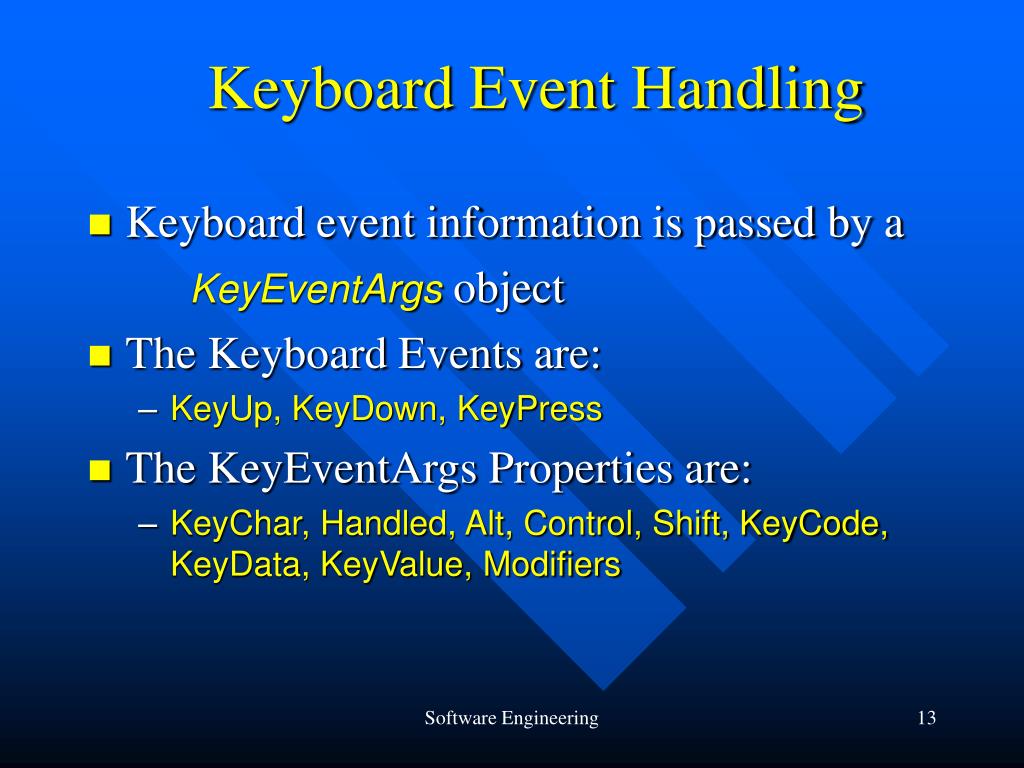 Keyboard Event Handling

Keyboard event information is passed by a KeyEventArgs object

The Keyboard Events are:

– KeyUp, KeyDown, KeyPress

The KeyEventArgs Properties are:

– KeyChar, Handled, Alt, Control, Shift, KeyCode, KeyData, KeyValue, Modifiers

Software Engineering

13